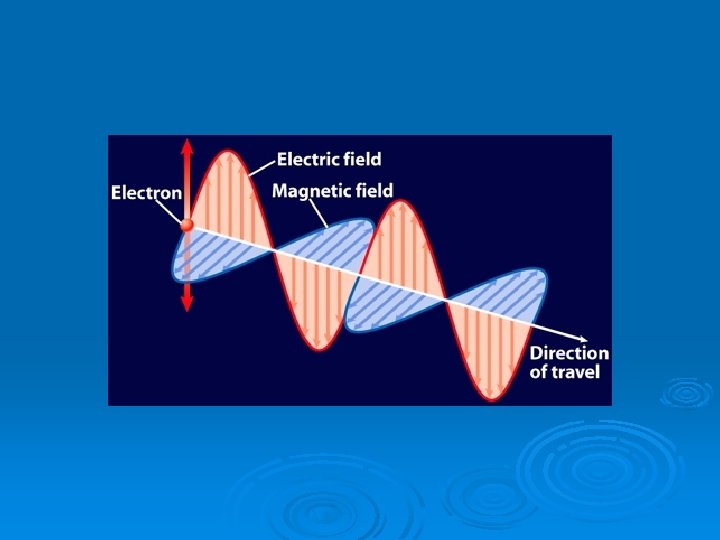 Electric field
Electron
Magnetic field
Direction of travel